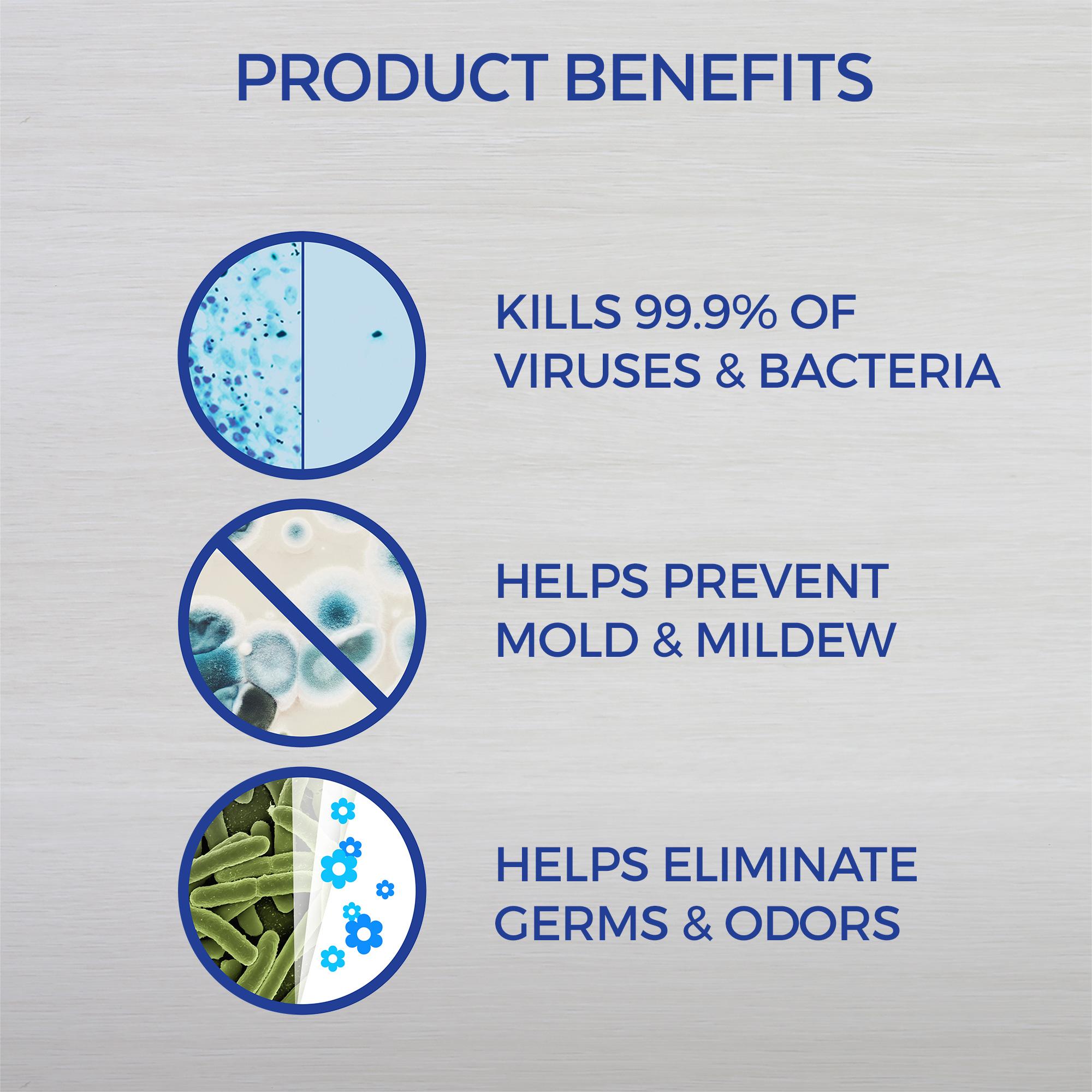 PRODUCT BENEFITS

KILLS 99.9% OF VIRUSES & BACTERIA

HELPS PREVENT MOLD & MILDEW

HELPS ELIMINATE GERMS & ODORS